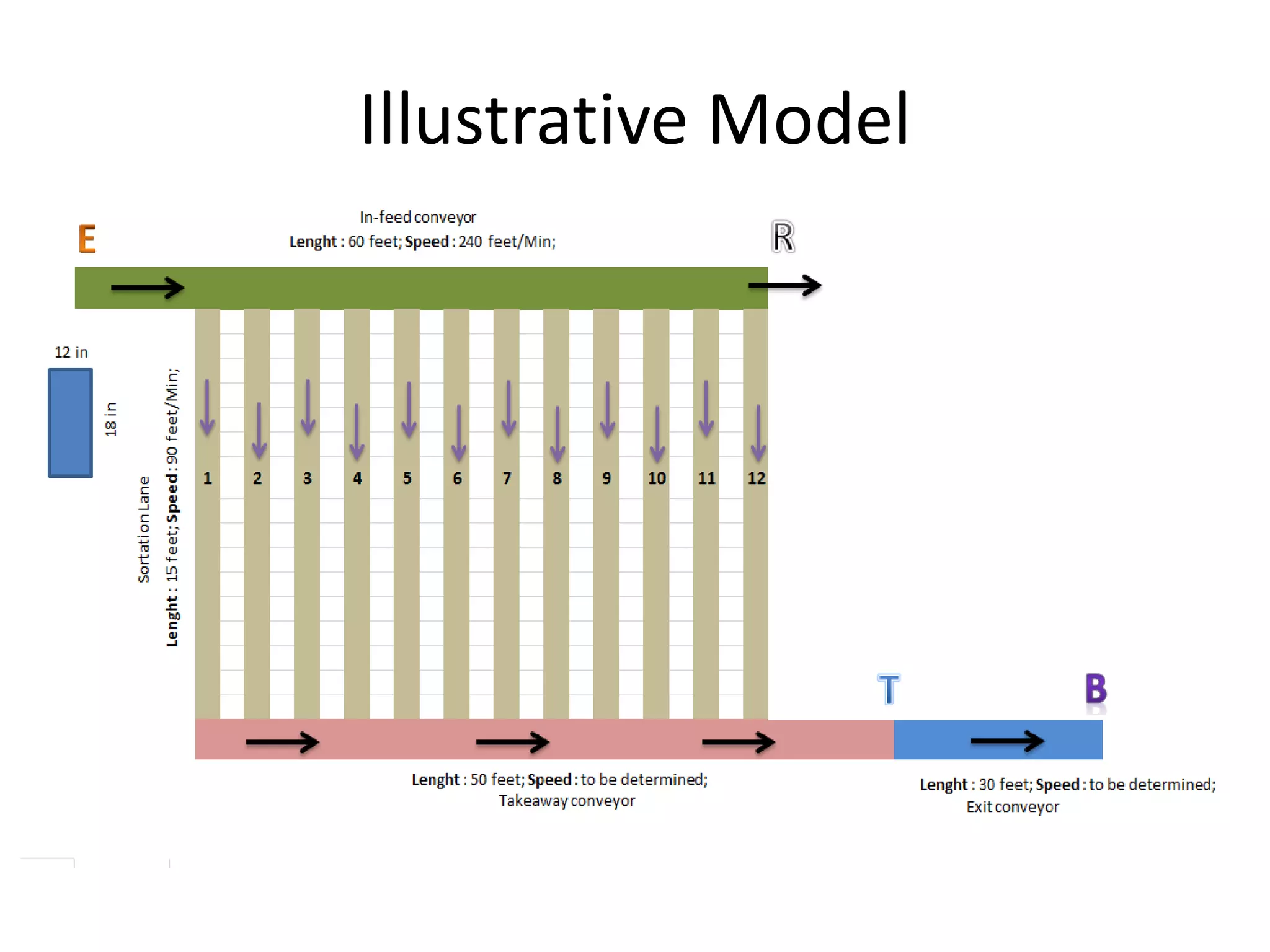 Illustrative Model

In-feed conveyor
Lenght : 60 feet; Speed : 240 feet/Min;

E

R

12 in

18 in

Sortation Lane
Lenght : 15 feet; Speed : 90 feet/Min;

1 2 3 4 5 6 7 8 9 10 11 12

T

B

Lenght : 50 feet; Speed : to be determined;
Takeaway conveyor

Lenght : 30 feet; Speed : to be determined;
Exit conveyor